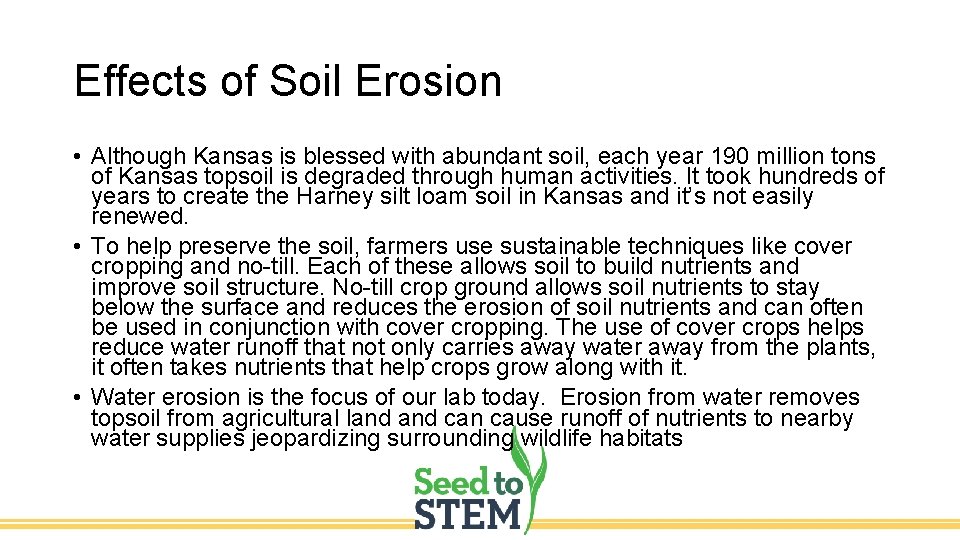 Effects of Soil Erosion

• Although Kansas is blessed with abundant soil, each year 190 million tons of Kansas topsoil is degraded through human activities. It took hundreds of years to create the Harney silt loam soil in Kansas and it's not easily renewed.
• To help preserve the soil, farmers use sustainable techniques like cover cropping and no-till. Each of these allows soil to build nutrients and improve soil structure. No-till crop ground allows soil nutrients to stay below the surface and reduces the erosion of soil nutrients and can often be used in conjunction with cover cropping. The use of cover crops helps reduce water runoff that not only carries away water away from the plants, it often takes nutrients that help crops grow along with it.
• Water erosion is the focus of our lab today. Erosion from water removes topsoil from agricultural land and can cause runoff of nutrients to nearby water supplies jeopardizing surrounding wildlife habitats

Seed to STEM